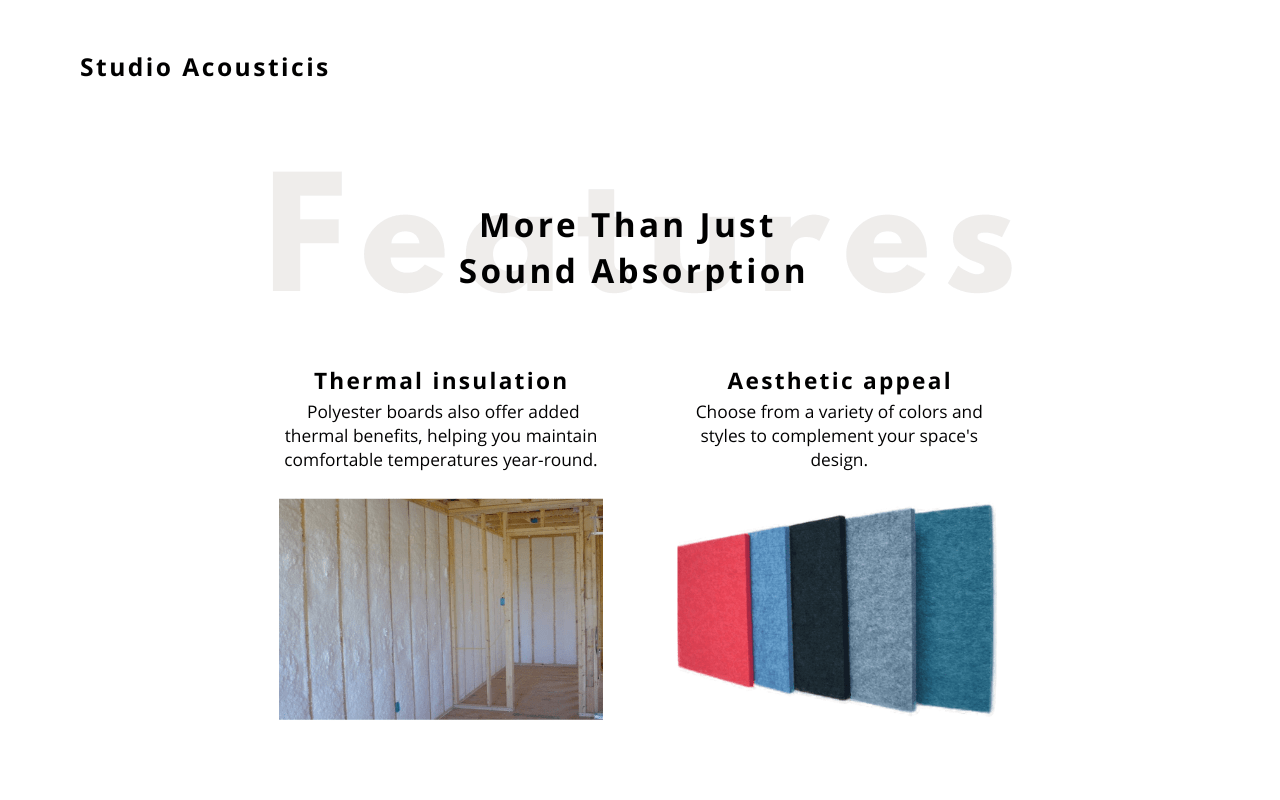 Studio Acousticis

Features

More Than Just
Sound Absorption

Thermal insulation

Polyester boards also offer added thermal benefits, helping you maintain comfortable temperatures year-round.

Aesthetic appeal

Choose from a variety of colors and styles to complement your space's design.